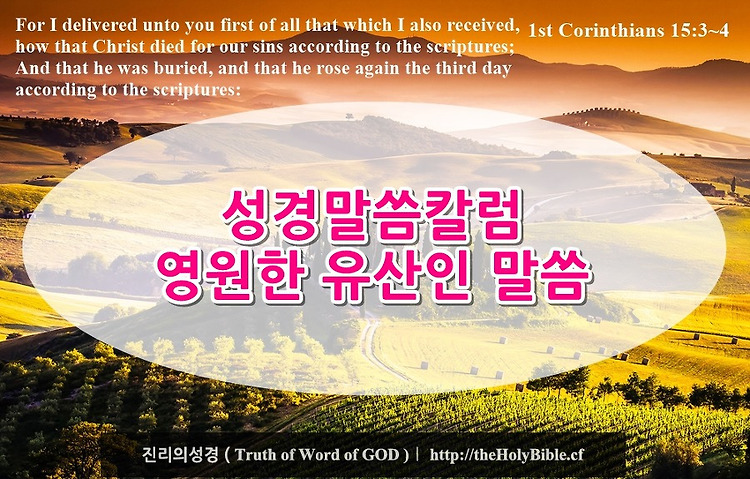 For I delivered unto you first of all that which I also received, how that Christ died for our sins according to the scriptures; And that he was buried, and that he rose again the third day according to the scriptures:

1st Corinthians 15:3~4

성경말씀칼럼
영원한 유산인 말씀

진리의성경 ( Truth of Word of GOD ) | http://theHolyBible.cf